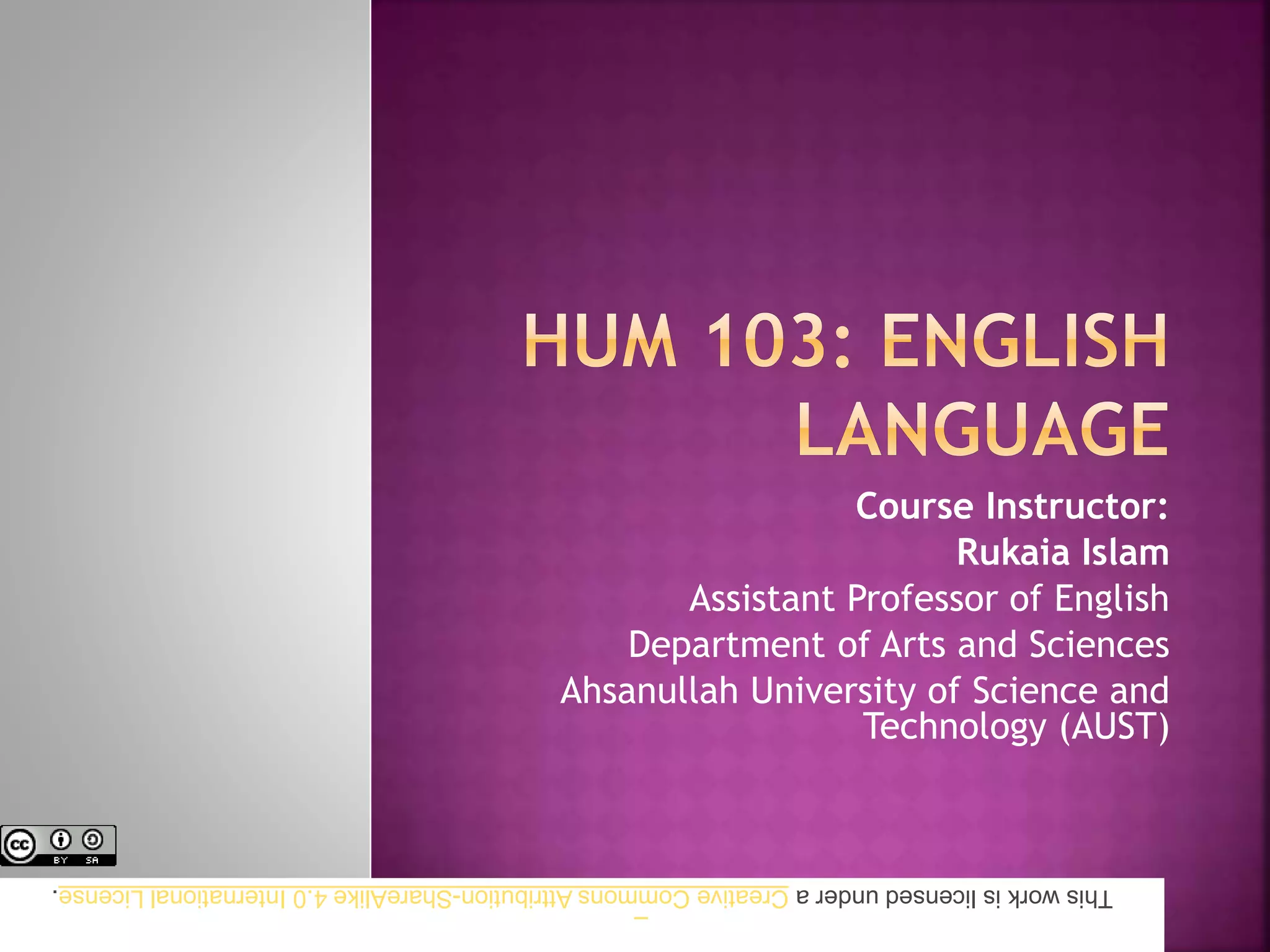 HUM 103: ENGLISH LANGUAGE

Course Instructor:
Rukaia Islam
Assistant Professor of English
Department of Arts and Sciences
Ahsanullah University of Science and Technology (AUST)

cc BY SA

This work is licensed under a Creative Commons Attribution-ShareAlike 4.0 International License.